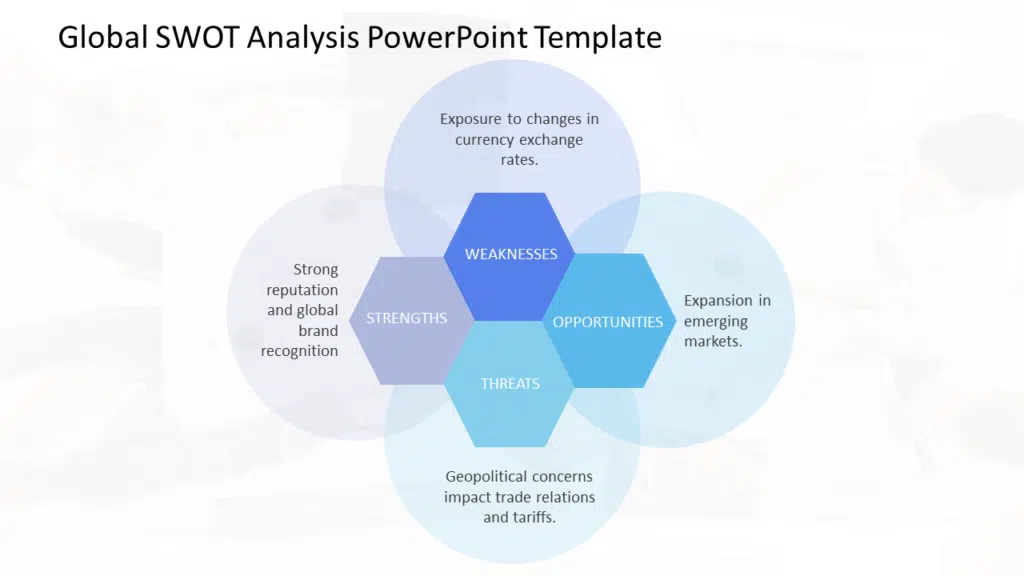 Global SWOT Analysis PowerPoint Template

Exposure to changes in currency exchange rates.

WEAKNESSES

Strong reputation and global brand recognition

STRENGTHS

OPPORTUNITIES

Expansion in emerging markets.

THREATS

Geopolitical concerns impact trade relations and tariffs.